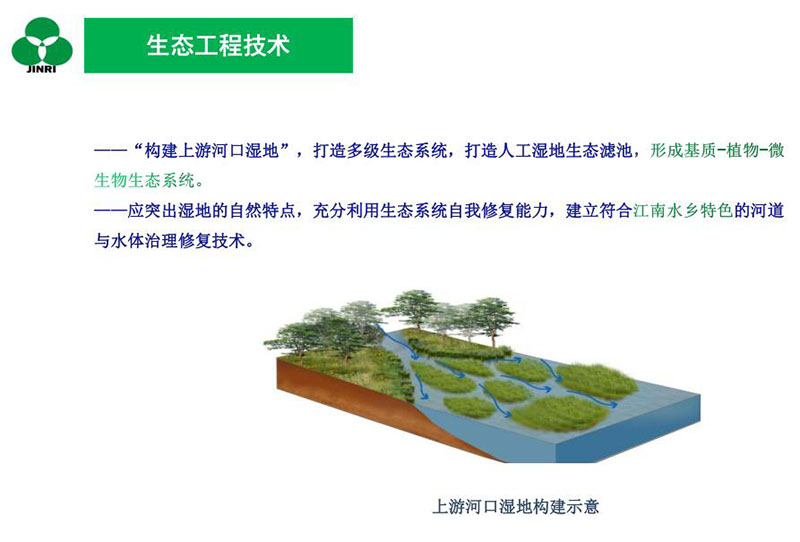 JINRI

生态工程技术

——“构建上游河口湿地”，打造多级生态系统，打造人工湿地生态滤池，形成基质-植物-微生物生态系统。
——应突出湿地的自然特点，充分利用生态系统自我修复能力，建立符合江南水乡特色的河道与水体治理修复技术。

上游河口湿地构建示意